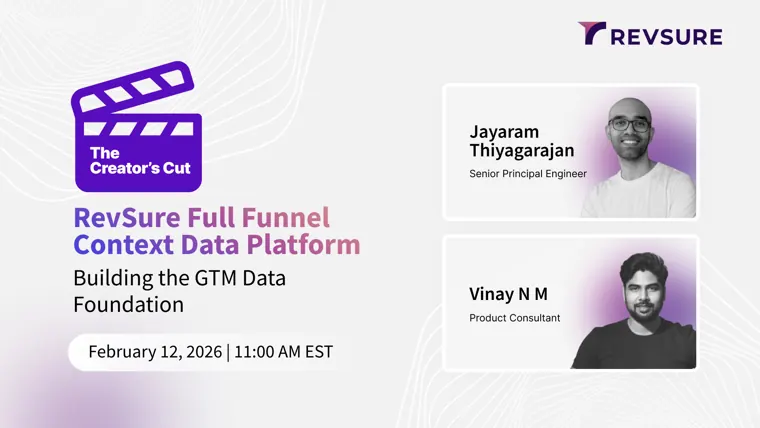 REVSURE

The Creator's Cut

RevSure Full Funnel Context Data Platform

Building the GTM Data Foundation

February 12, 2026 | 11:00 AM EST

Jayaram Thiyagarajan
Senior Principal Engineer

Vinay N M
Product Consultant